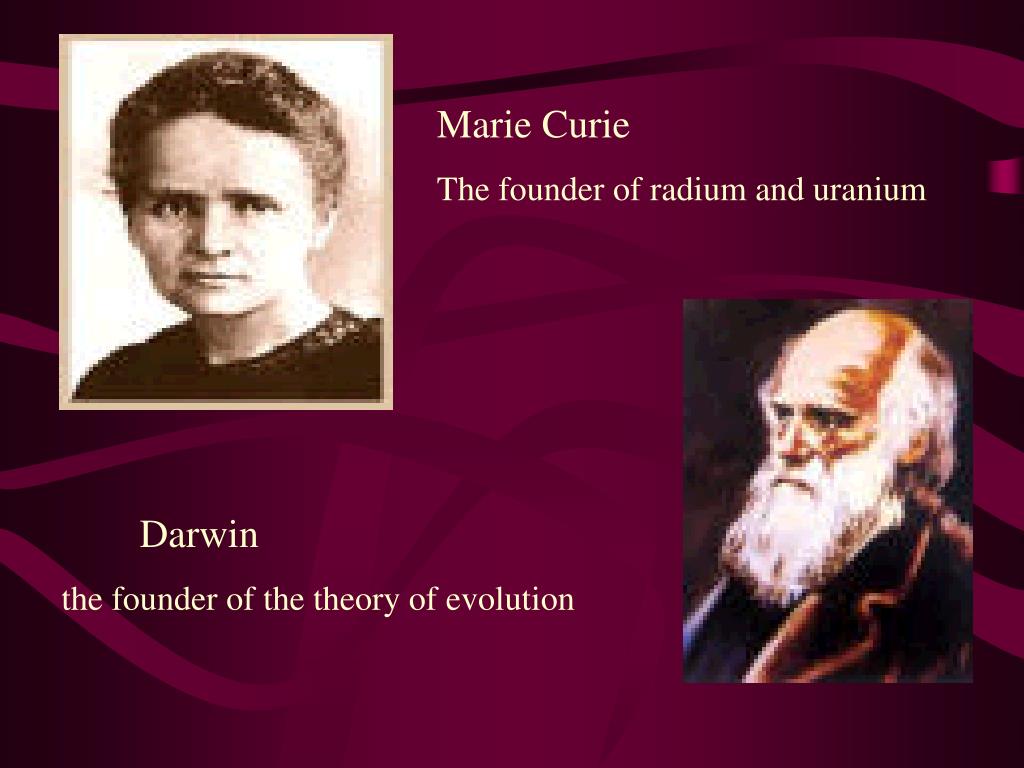 Marie Curie

The founder of radium and uranium

Darwin

the founder of the theory of evolution